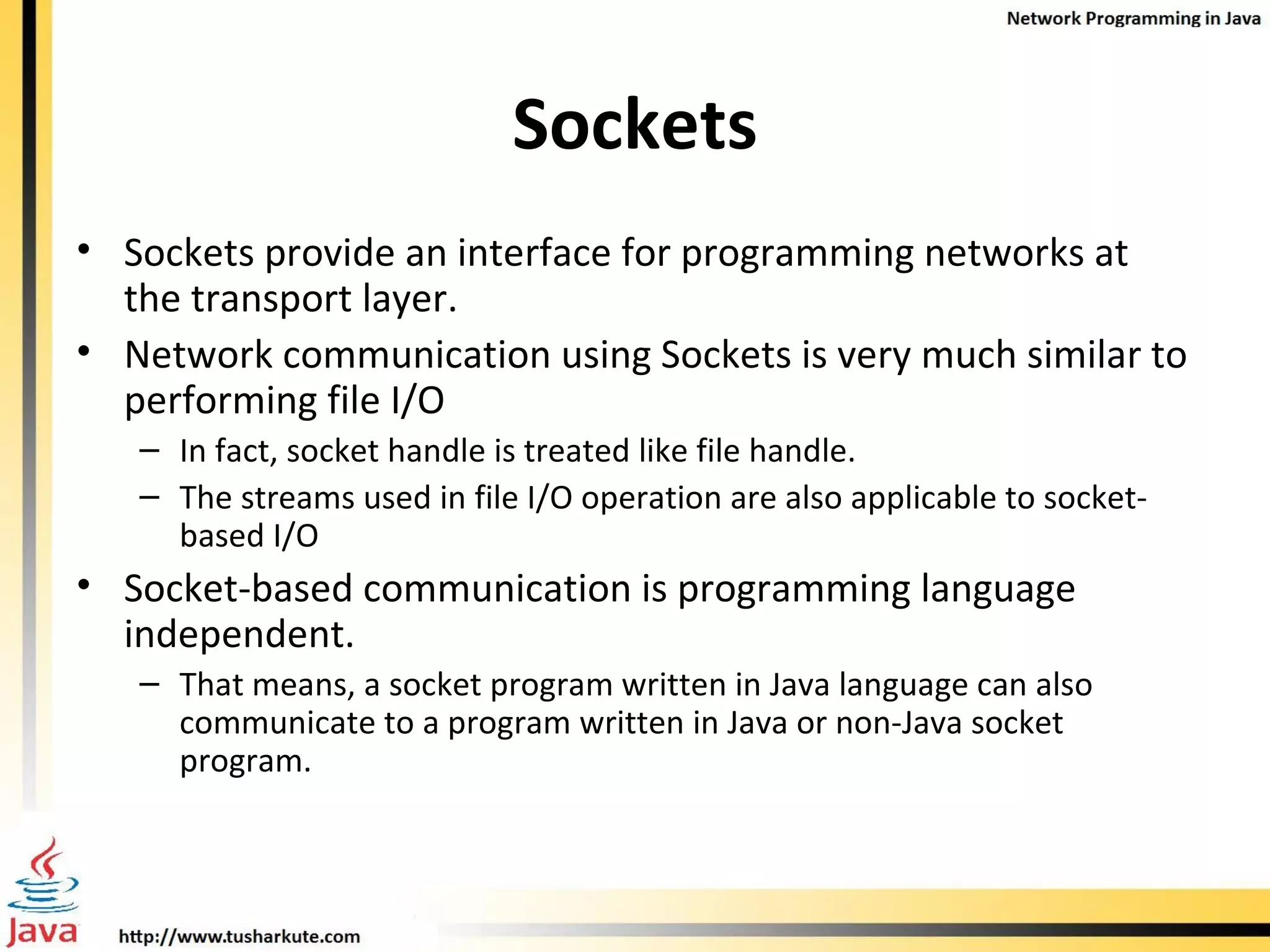 Network Programming in Java

Sockets

• Sockets provide an interface for programming networks at the transport layer.

• Network communication using Sockets is very much similar to performing file I/O

– In fact, socket handle is treated like file handle.

– The streams used in file I/O operation are also applicable to socket-based I/O

• Socket-based communication is programming language independent.

– That means, a socket program written in Java language can also communicate to a program written in Java or non-Java socket program.

Java

http://www.tusharkute.com